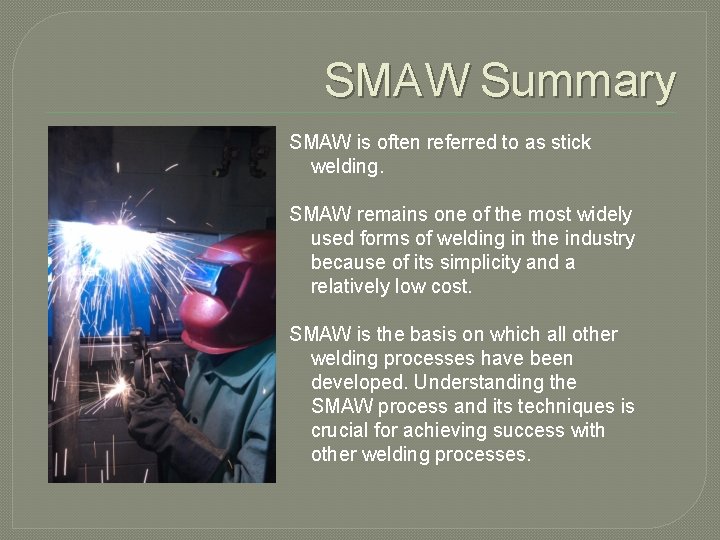 SMAW Summary

SMAW is often referred to as stick welding.

SMAW remains one of the most widely used forms of welding in the industry because of its simplicity and a relatively low cost.

SMAW is the basis on which all other welding processes have been developed. Understanding the SMAW process and its techniques is crucial for achieving success with other welding processes.